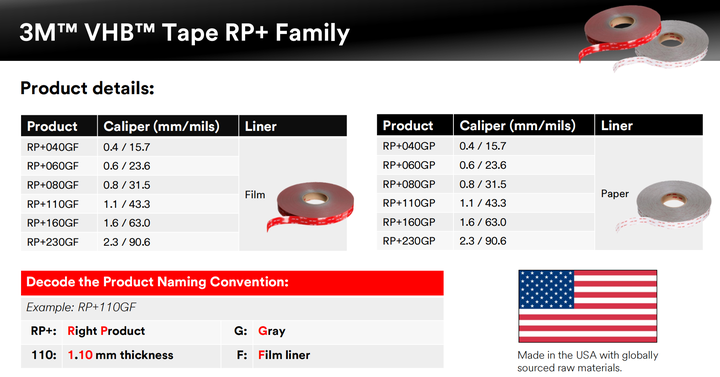 3M™ VHB™ Tape RP+ Family

Product details:

| Product | Caliper (mm/mils) | Liner |
|---|---|---|
| RP+040GF | 0.4 / 15.7 | Film |
| RP+060GF | 0.6 / 23.6 | |
| RP+080GF | 0.8 / 31.5 | |
| RP+110GF | 1.1 / 43.3 | |
| RP+160GF | 1.6 / 63.0 | |
| RP+230GF | 2.3 / 90.6 | |

| Product | Caliper (mm/mils) | Liner |
|---|---|---|
| RP+040GP | 0.4 / 15.7 | Paper |
| RP+060GP | 0.6 / 23.6 | |
| RP+080GP | 0.8 / 31.5 | |
| RP+110GP | 1.1 / 43.3 | |
| RP+160GP | 1.6 / 63.0 | |
| RP+230GP | 2.3 / 90.6 | |

Decode the Product Naming Convention:

Example: RP+110GF

| RP+: | Right Product | G: | Gray |
|---|---|---|---|
| 110: | 1.10 mm thickness | F: | Film liner |

Made in the USA with globally sourced raw materials.